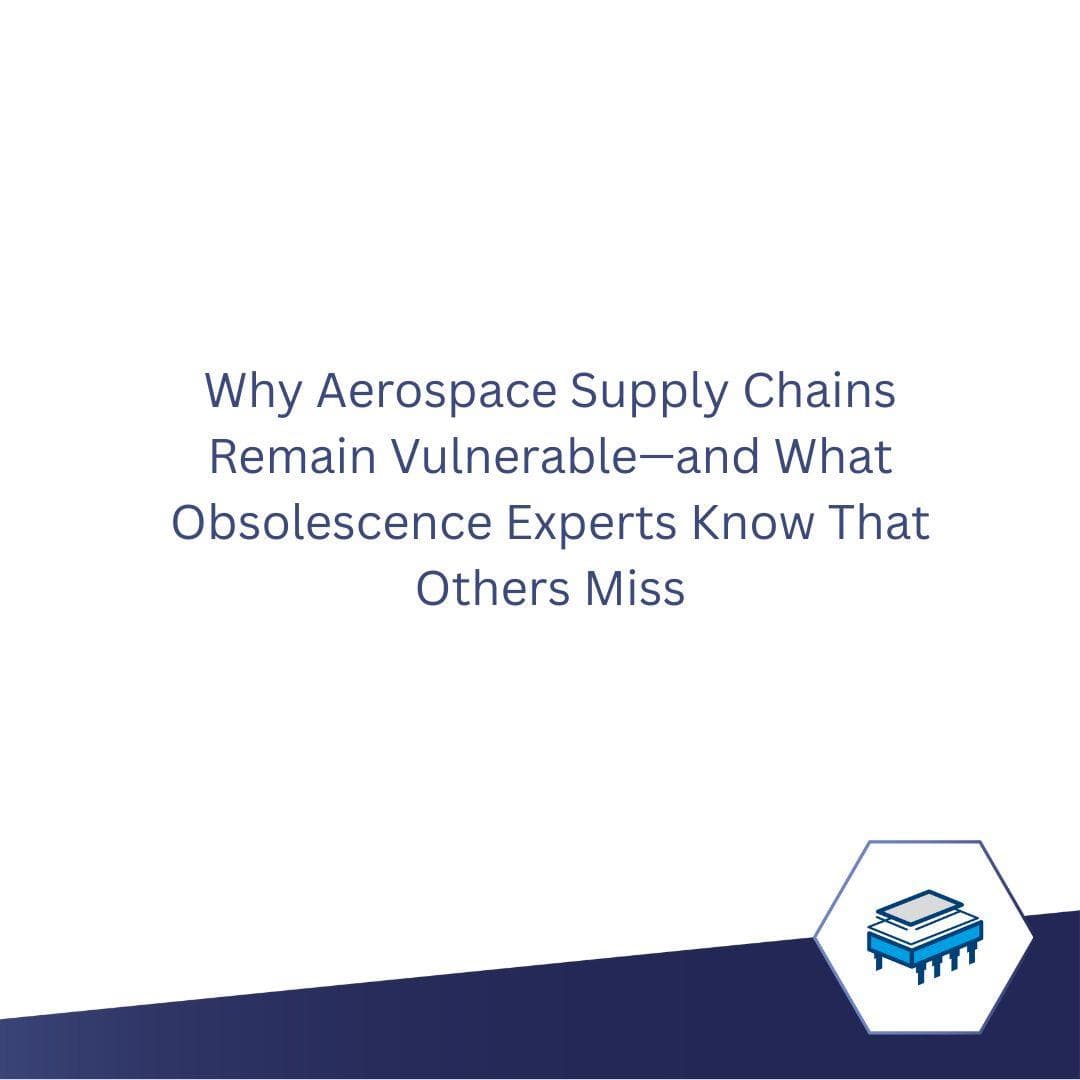 Why Aerospace Supply Chains Remain Vulnerable—and What Obsolescence Experts Know That Others Miss